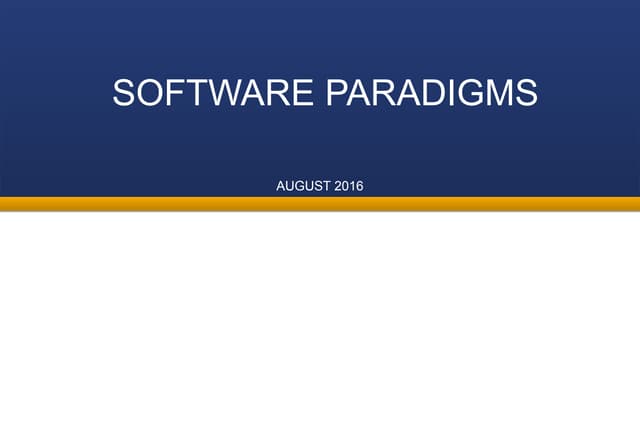 SOFTWARE PARADIGMS

AUGUST 2016